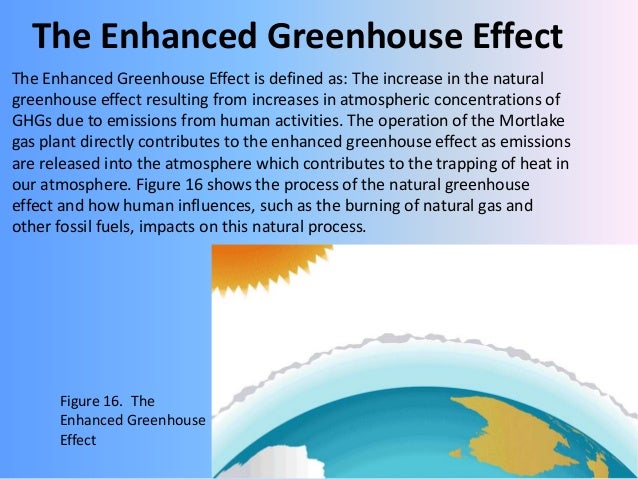 The Enhanced Greenhouse Effect

The Enhanced Greenhouse Effect is defined as: The increase in the natural greenhouse effect resulting from increases in atmospheric concentrations of GHGs due to emissions from human activities. The operation of the Mortlake gas plant directly contributes to the enhanced greenhouse effect as emissions are released into the atmosphere which contributes to the trapping of heat in our atmosphere. Figure 16 shows the process of the natural greenhouse effect and how human influences, such as the burning of natural gas and other fossil fuels, impacts on this natural process.

Figure 16. The Enhanced Greenhouse Effect